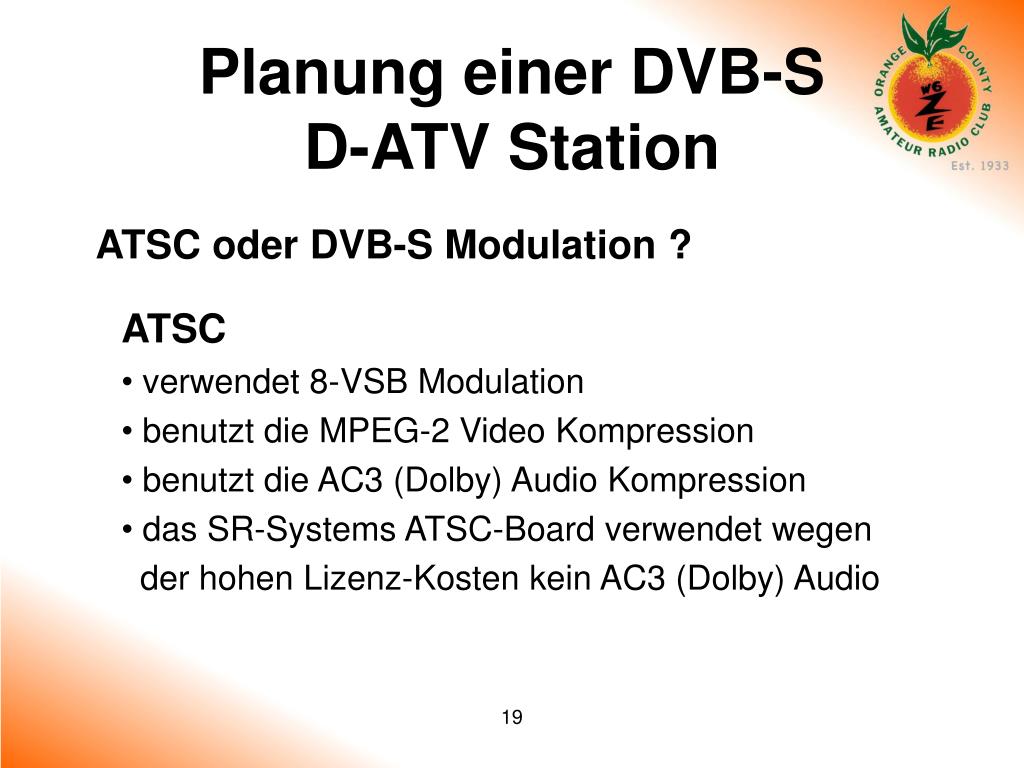 Planung einer DVB-S D-ATV Station

ORANGE COUNTY AMATEUR RADIO CLUB W6ZE Est. 1933

ATSC oder DVB-S Modulation ?

ATSC

• verwendet 8-VSB Modulation

• benutzt die MPEG-2 Video Kompression

• benutzt die AC3 (Dolby) Audio Kompression

• das SR-Systems ATSC-Board verwendet wegen der hohen Lizenz-Kosten kein AC3 (Dolby) Audio

19